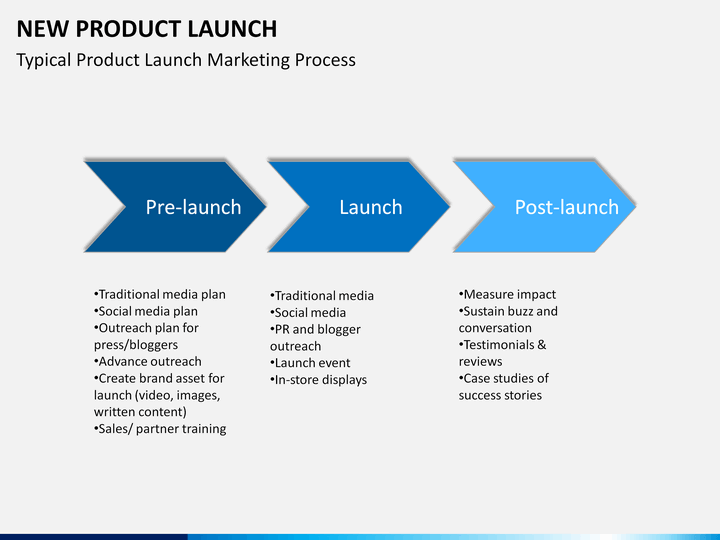 NEW PRODUCT LAUNCH

Typical Product Launch Marketing Process

Pre-launch

Launch

Post-launch

•Traditional media plan
•Social media plan
•Outreach plan for press/bloggers
•Advance outreach
•Create brand asset for launch (video, images, written content)
•Sales/ partner training

•Traditional media
•Social media
•PR and blogger outreach
•Launch event
•In-store displays

•Measure impact
•Sustain buzz and conversation
•Testimonials & reviews
•Case studies of success stories